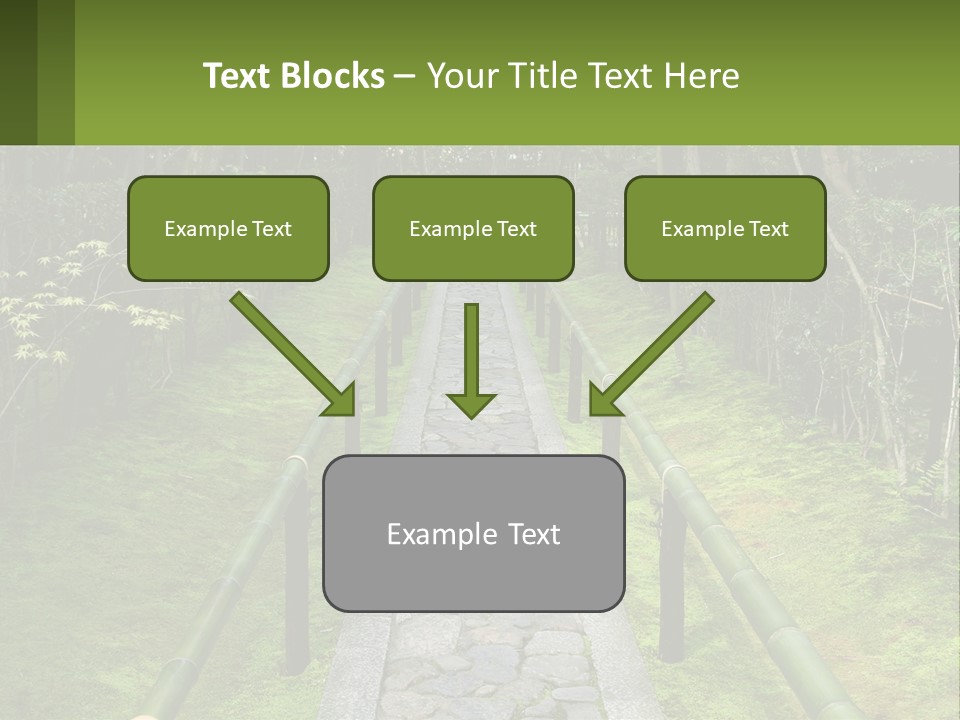 Text Blocks – Your Title Text Here

Example Text

Example Text

Example Text

Example Text